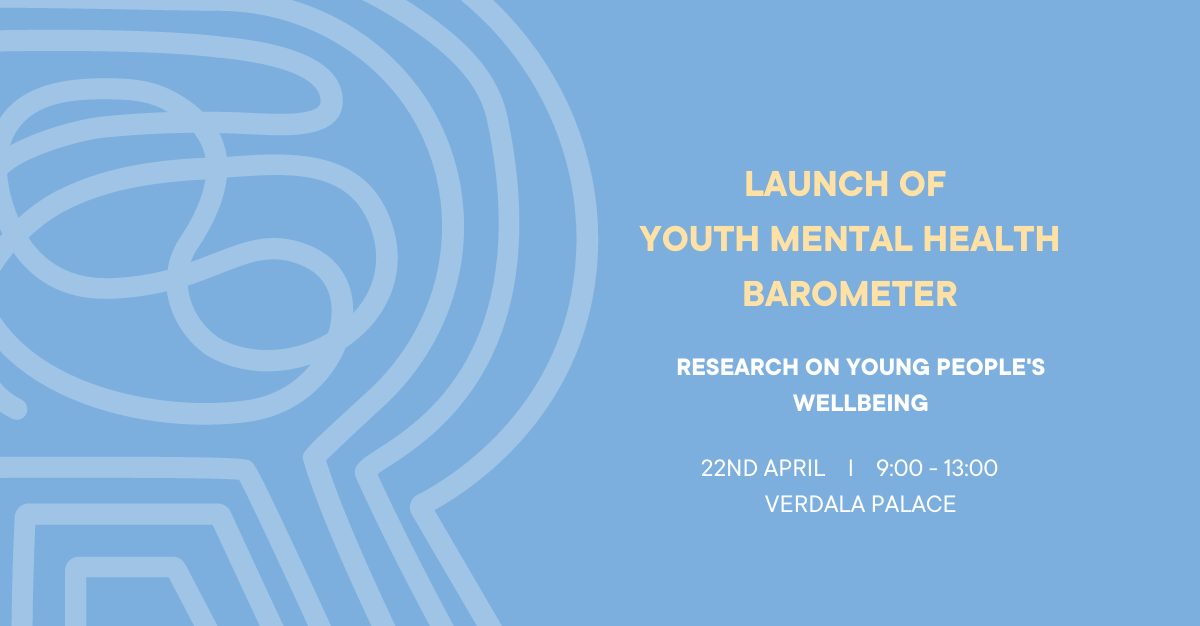 LAUNCH OF YOUTH MENTAL HEALTH BAROMETER

RESEARCH ON YOUNG PEOPLE'S WELLBEING

22ND APRIL | 9:00 - 13:00
VERDALA PALACE